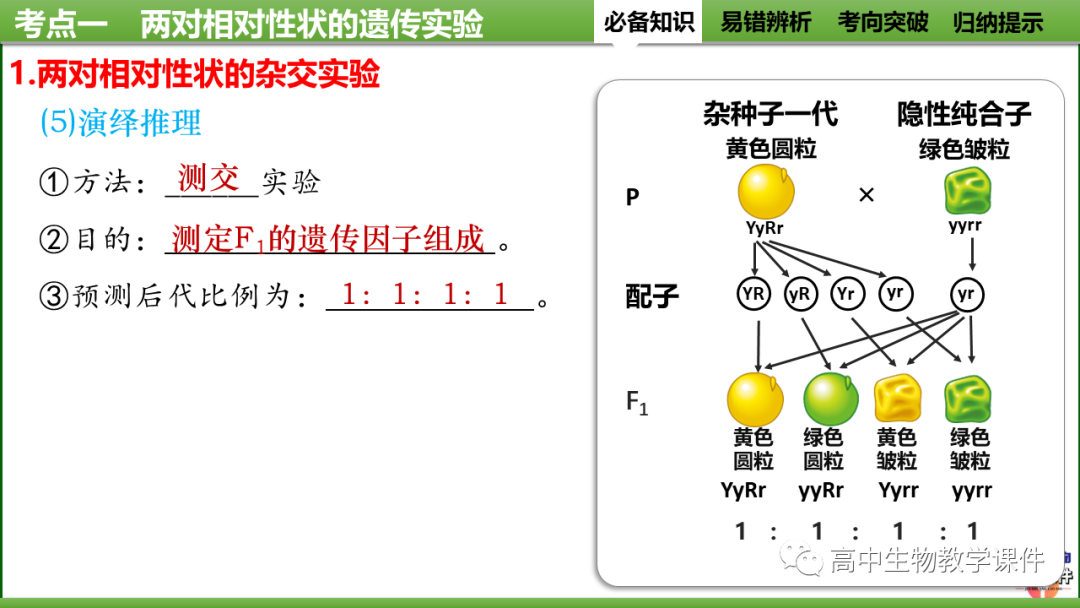 考点一　两对相对性状的遗传实验

必备知识　易错辨析　考向突破　归纳提示

1.两对相对性状的杂交实验

(5)演绎推理

①方法：测交实验

②目的：测定$F_1$的遗传因子组成。

③预测后代比例为：1：1：1：1。

杂种子一代　隐性纯合子
黄色圆粒　绿色皱粒

P　YyRr　×　yyrr

配子　YR　yR　Yr　yr　yr

$F_1$

黄色圆粒　绿色圆粒　黄色皱粒　绿色皱粒
YyRr　yyRr　Yyrr　yyrr
1 : 1 : 1 : 1

高中生物教学课件